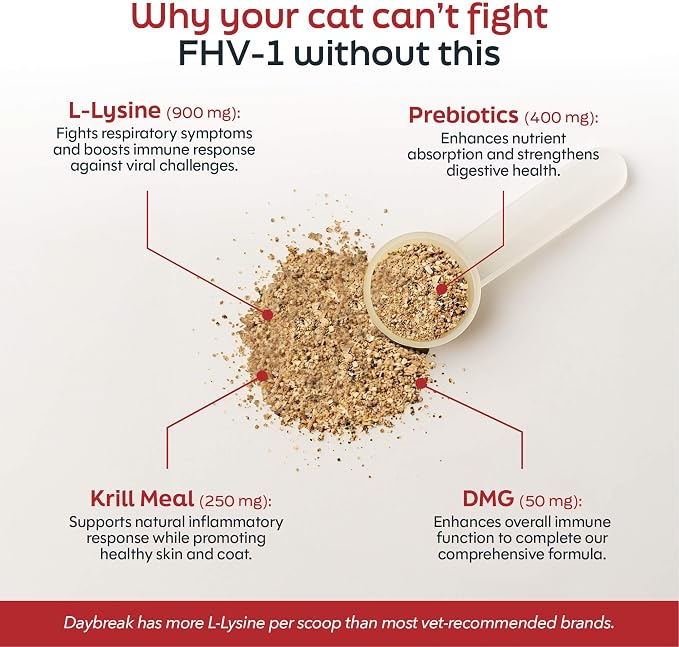 Why your cat can't fight FHV-1 without this

L-Lysine (900 mg):
Fights respiratory symptoms and boosts immune response against viral challenges.

Prebiotics (400 mg):
Enhances nutrient absorption and strengthens digestive health.

Krill Meal (250 mg):
Supports natural inflammatory response while promoting healthy skin and coat.

DMG (50 mg):
Enhances overall immune function to complete our comprehensive formula.

Daybreak has more L-Lysine per scoop than most vet-recommended brands.